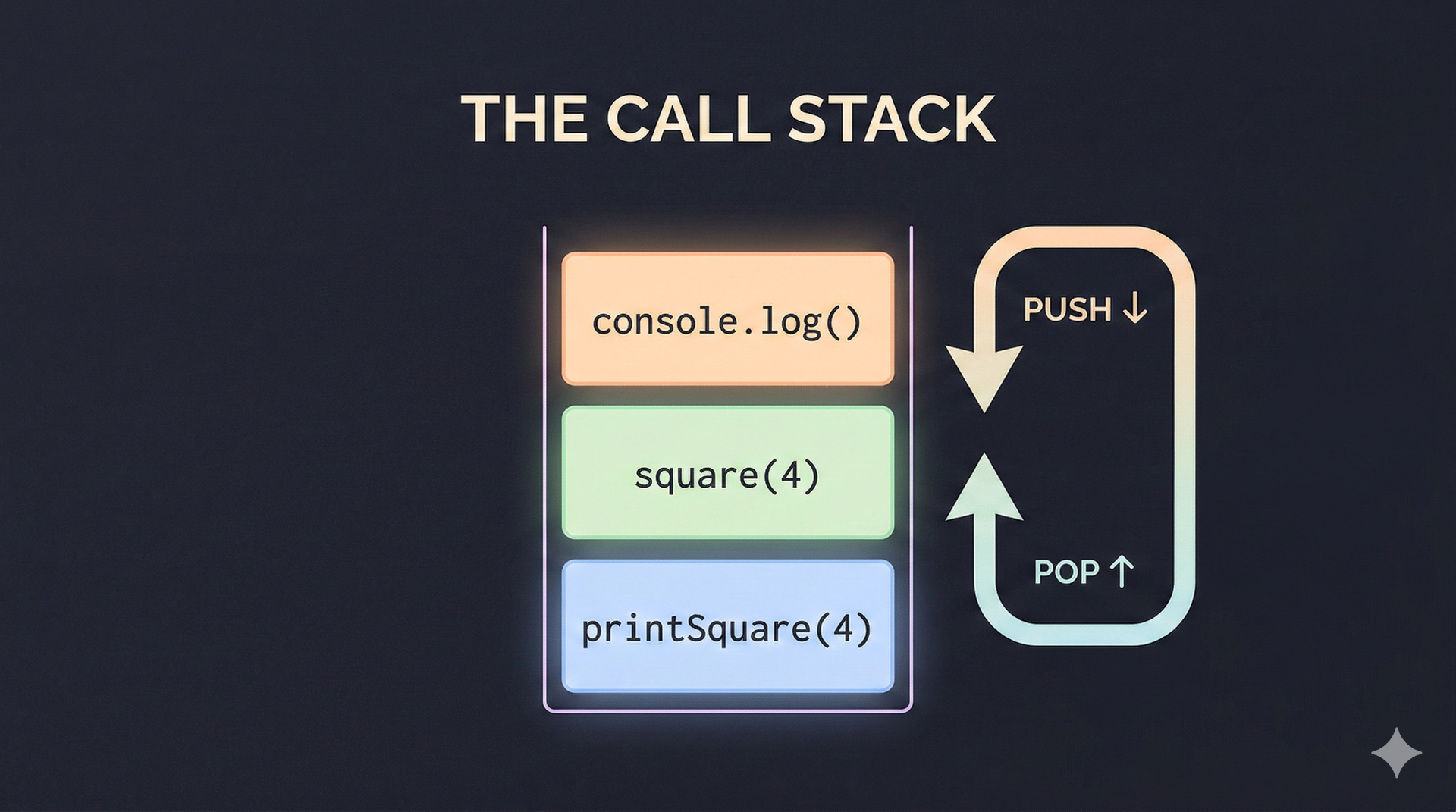 THE CALL STACK

console.log()

square(4)

printSquare(4)

PUSH ↓

POP ↑